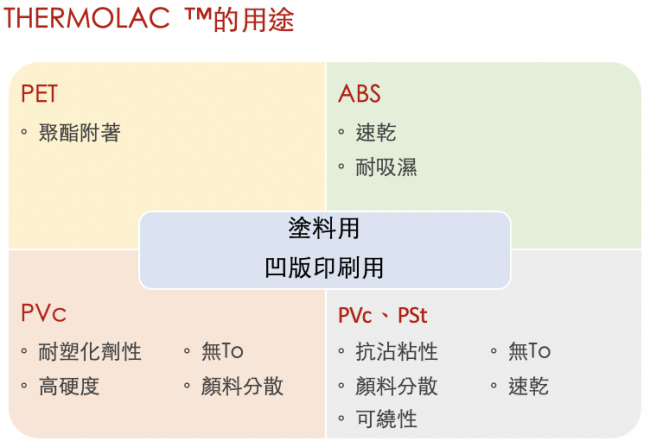 THERMOLAC ™的用途

PET
◦ 聚酯附著

ABS
◦ 速乾
◦ 耐吸濕

塗料用
凹版印刷用

PVc
◦ 耐塑化劑性
◦ 高硬度
◦ 無To
◦ 顏料分散

PVc、PSt
◦ 抗沾粘性
◦ 顏料分散
◦ 可繞性
◦ 無To
◦ 速乾